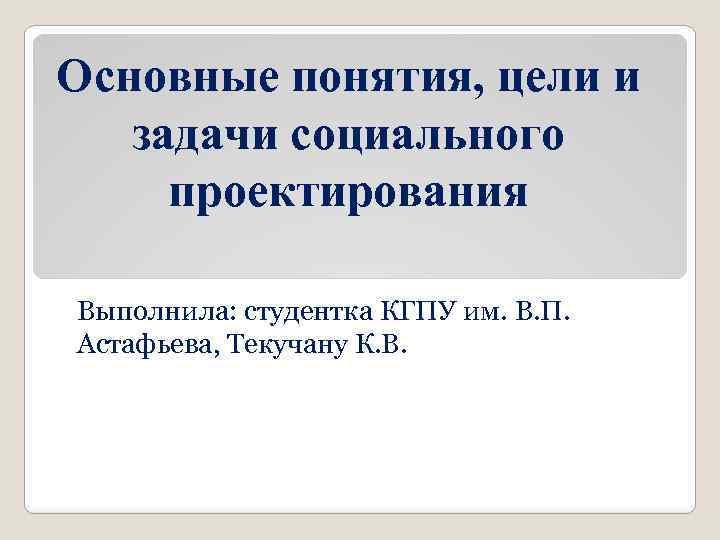 Основные понятия, цели и задачи социального проектирования

Выполнила: студентка КГПУ им. В.П. Астафьева, Текучану К.В.